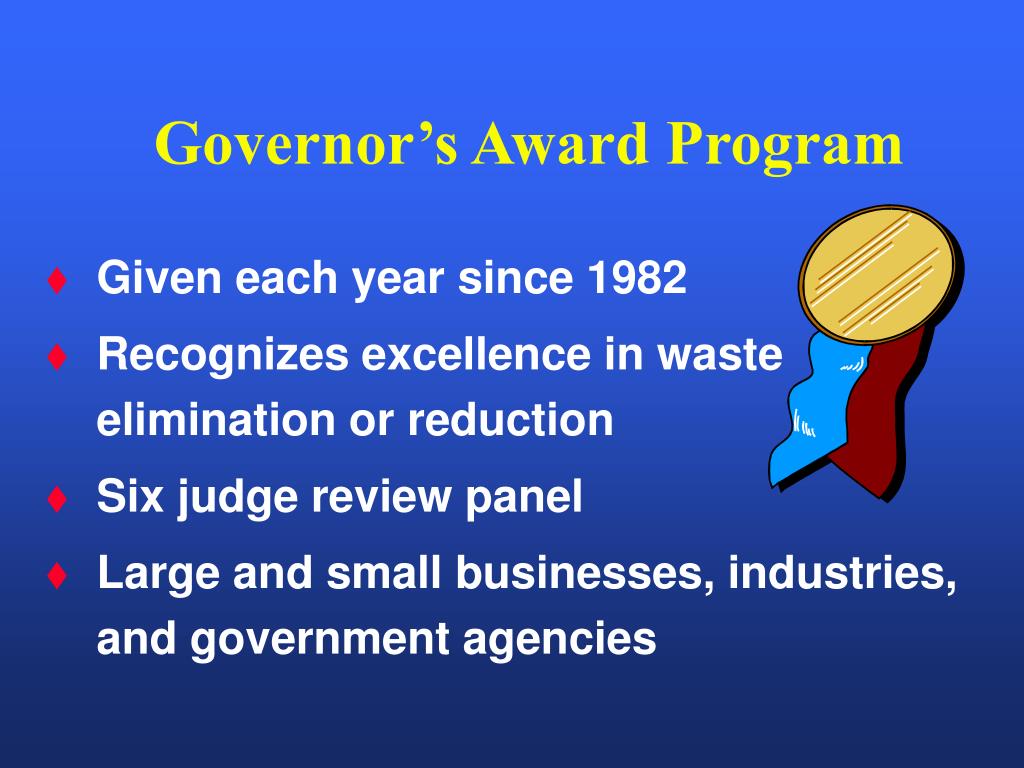 Governor’s Award Program

♦ Given each year since 1982
♦ Recognizes excellence in waste elimination or reduction
♦ Six judge review panel
♦ Large and small businesses, industries, and government agencies